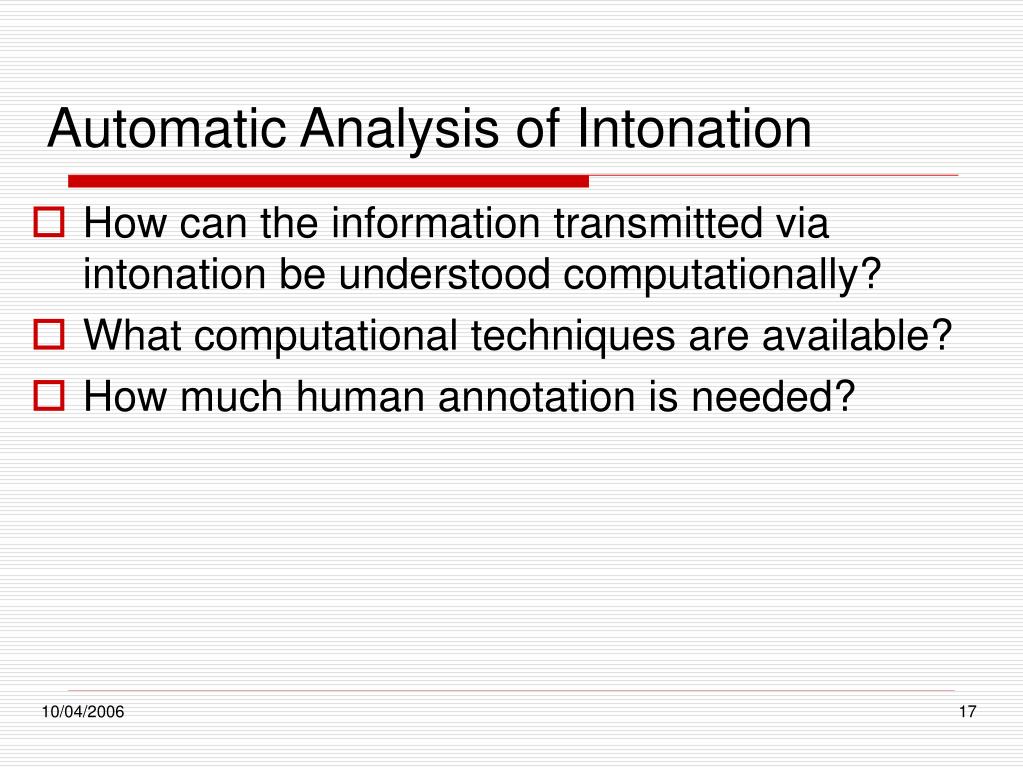 Automatic Analysis of Intonation

How can the information transmitted via intonation be understood computationally?
What computational techniques are available?
How much human annotation is needed?

10/04/2006

17